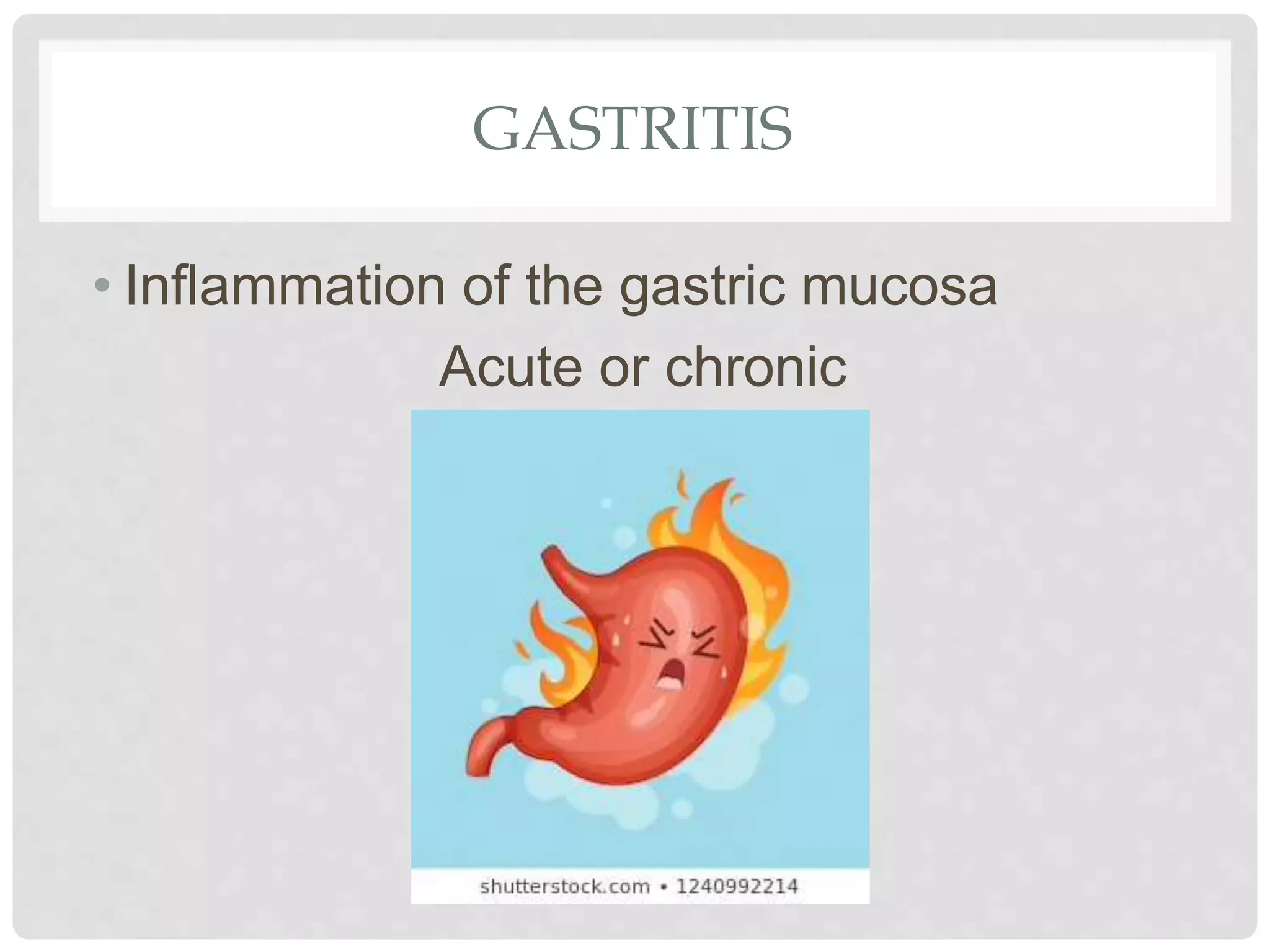 GASTRITIS

• Inflammation of the gastric mucosa

Acute or chronic

shutterstock.com • 1240992214